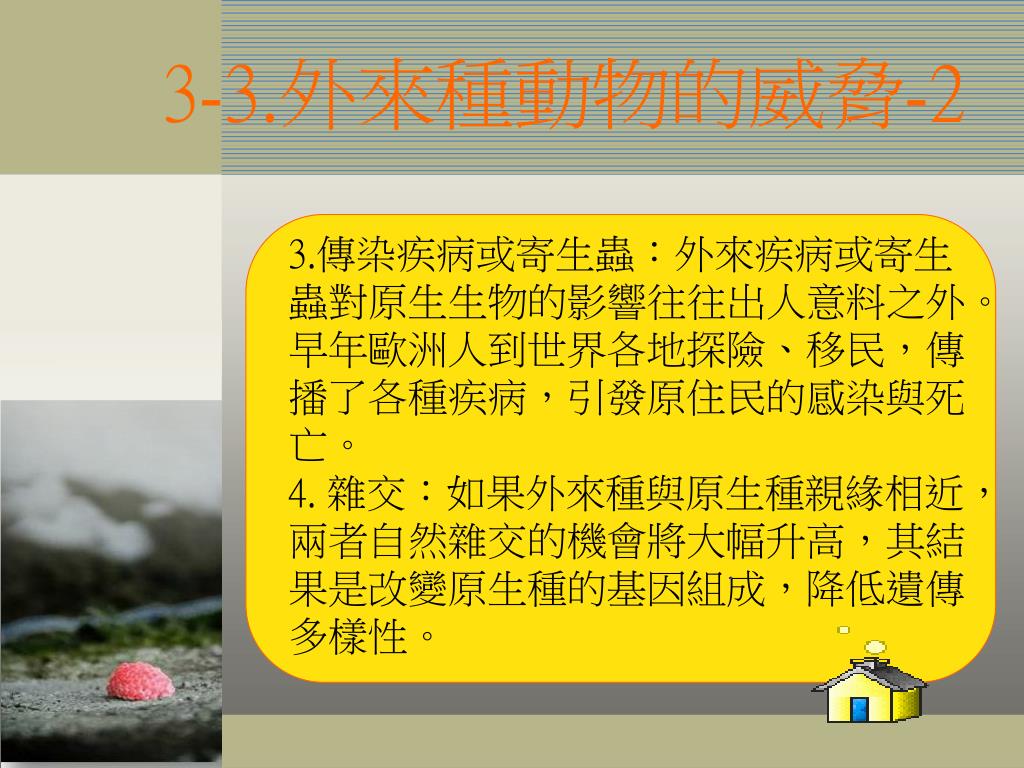 3-3.外來種動物的威脅-2

3.傳染疾病或寄生蟲：外來疾病或寄生蟲對原生生物的影響往往出人意料之外。早年歐洲人到世界各地探險、移民，傳播了各種疾病，引發原住民的感染與死亡。

4. 雜交：如果外來種與原生種親緣相近，兩者自然雜交的機會將大幅升高，其結果是改變原生種的基因組成，降低遺傳多樣性。